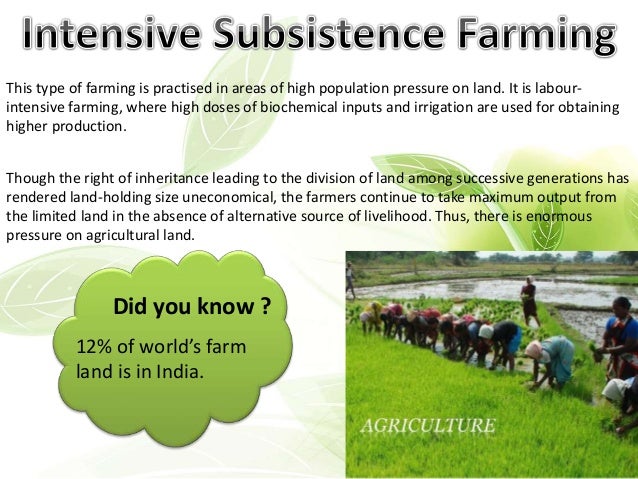 Intensive Subsistence Farming

This type of farming is practised in areas of high population pressure on land. It is labour-intensive farming, where high doses of biochemical inputs and irrigation are used for obtaining higher production.

Though the right of inheritance leading to the division of land among successive generations has rendered land-holding size uneconomical, the farmers continue to take maximum output from the limited land in the absence of alternative source of livelihood. Thus, there is enormous pressure on agricultural land.

Did you know ?

12% of world's farm land is in India.

AGRICULTURE